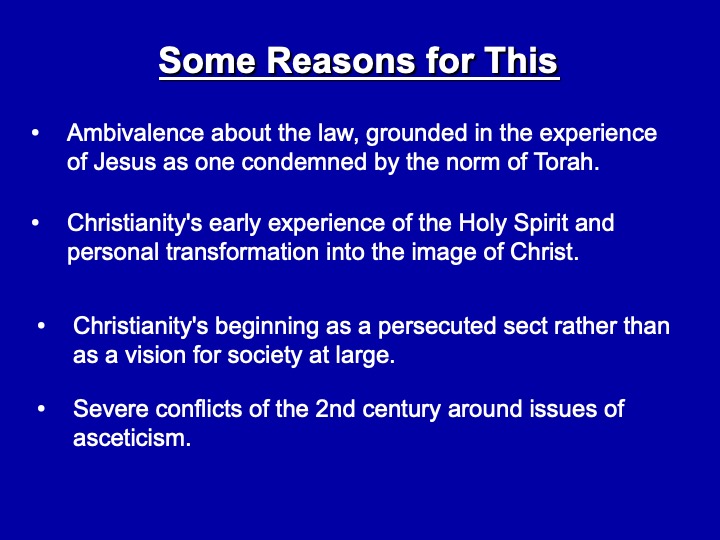 Some Reasons for This

• Ambivalence about the law, grounded in the experience of Jesus as one condemned by the norm of Torah.

• Christianity's early experience of the Holy Spirit and personal transformation into the image of Christ.

• Christianity's beginning as a persecuted sect rather than as a vision for society at large.

• Severe conflicts of the 2nd century around issues of asceticism.